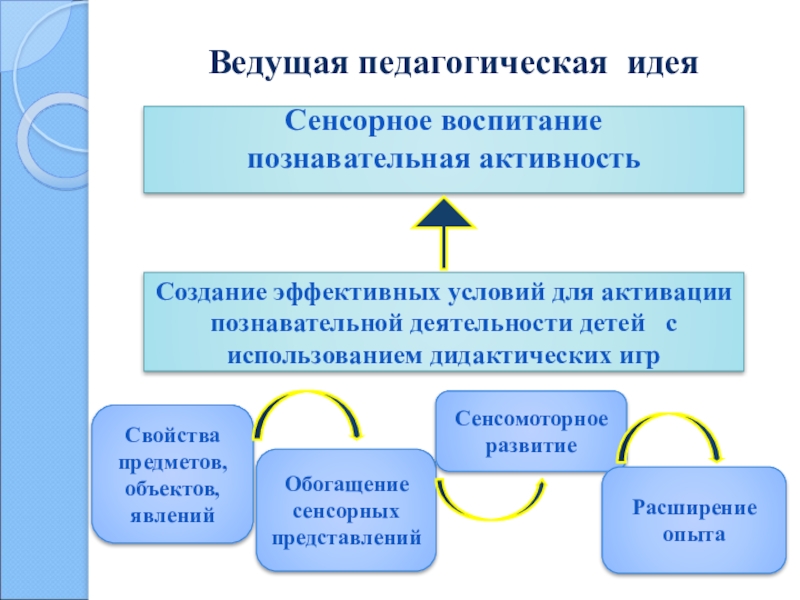 Ведущая педагогическая идея

Сенсорное воспитание
познавательная активность

Создание эффективных условий для активации познавательной деятельности детей с использованием дидактических игр

Свойства предметов, объектов, явлений

Обогащение сенсорных представлений

Сенсомоторное развитие

Расширение опыта